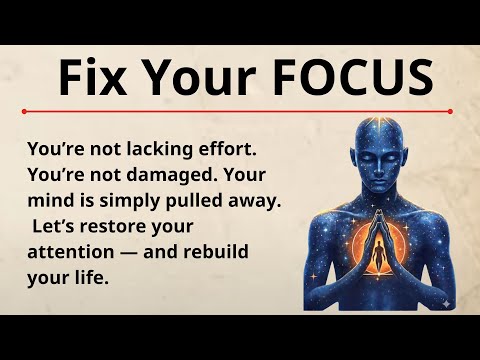 Fix Your FOCUS

You’re not lacking effort. You’re not damaged. Your mind is simply pulled away. Let’s restore your attention — and rebuild your life.